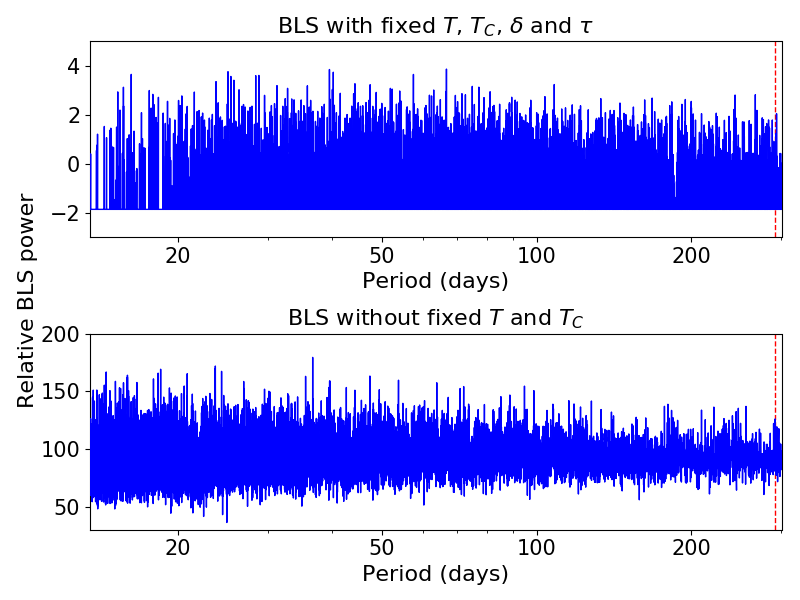 BLS with fixed $T$, $T_C$, $\delta$ and $\tau$

4
2
0
−2

20
50
100
200

Period (days)

Relative BLS power

BLS without fixed $T$ and $T_C$

200
150
100
50

20
50
100
200

Period (days)